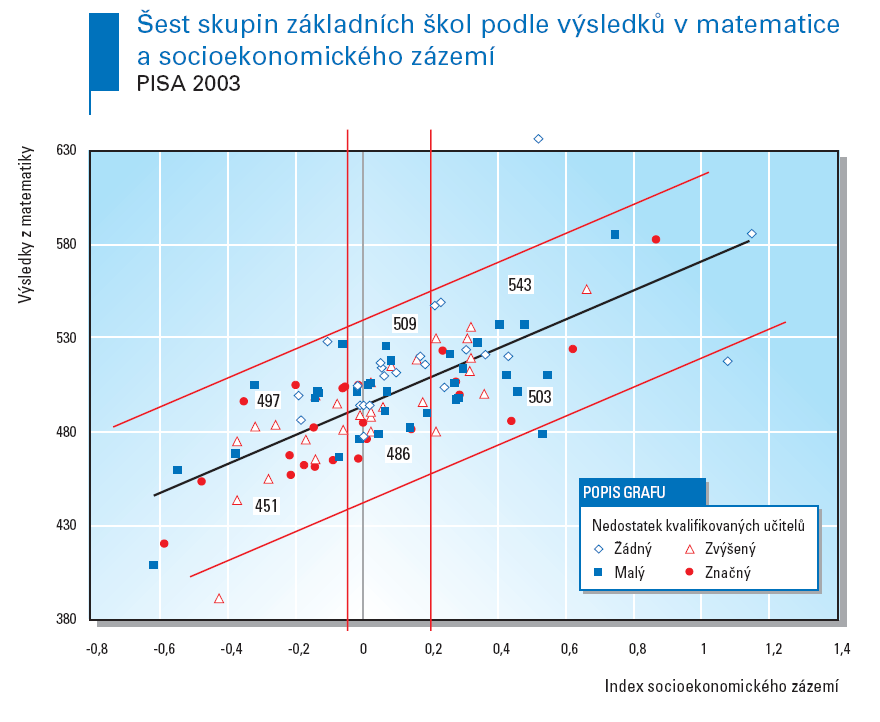 Šest skupin základních škol podle výsledků v matematice a socioekonomického zázemí
PISA 2003

Výsledky z matematiky

630
580
530
480
430
380

543
509
497
503
486
451

POPIS GRAFU
Nedostatek kvalifikovaných učitelů
Žádný
Zvýšený
Malý
Značný

-0,8 -0,6 -0,4 -0,2 0 0,2 0,4 0,6 0,8 1 1,2 1,4

Index socioekonomického zázemí